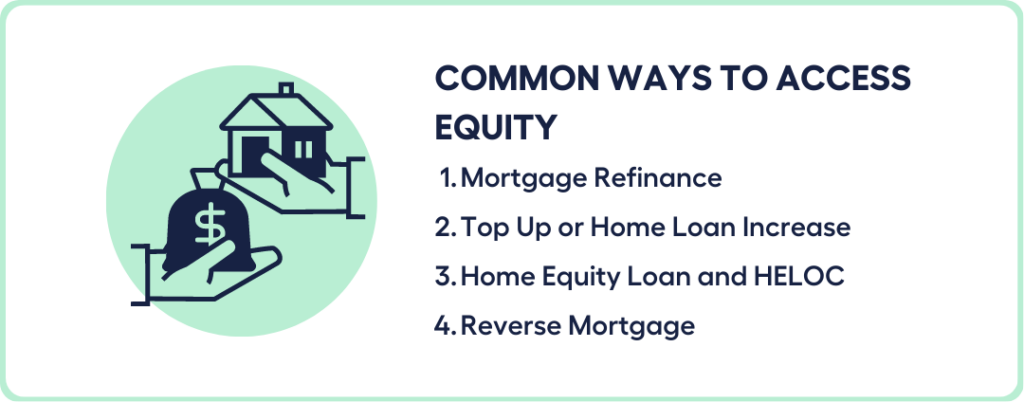 $

COMMON WAYS TO ACCESS EQUITY

1. Mortgage Refinance
2. Top Up or Home Loan Increase
3. Home Equity Loan and HELOC
4. Reverse Mortgage